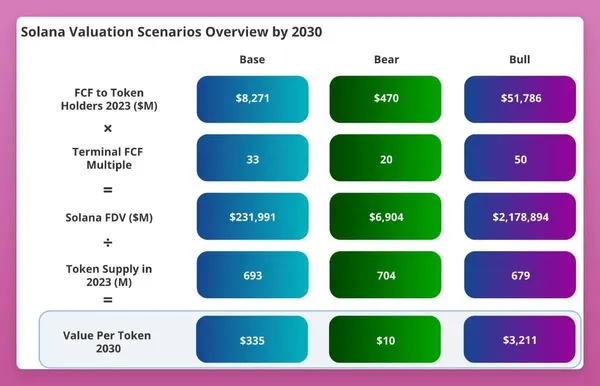 Solana Valuation Scenarios Overview by 2030

| | Base | Bear | Bull |
|---|---|---|---|
| FCF to Token Holders 2023 ($M) | $8,271 | $470 | $51,786 |
| × | | | |
| Terminal FCF Multiple | 33 | 20 | 50 |
| = | | | |
| Solana FDV ($M) | $231,991 | $6,904 | $2,178,894 |
| ÷ | | | |
| Token Supply in 2023 (M) | 693 | 704 | 679 |
| = | | | |
| Value Per Token 2030 | $335 | $10 | $3,211 |